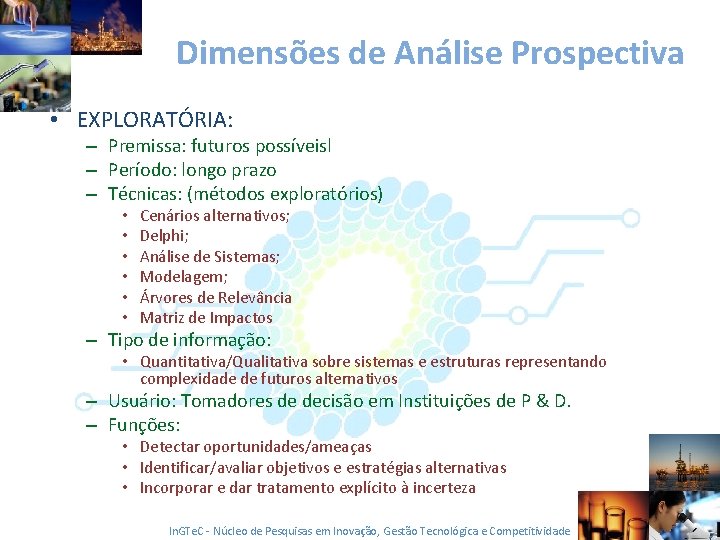 Dimensões de Análise Prospectiva

• EXPLORATÓRIA:
– Premissa: futuros possíveisl
– Período: longo prazo
– Técnicas: (métodos exploratórios)
• Cenários alternativos;
• Delphi;
• Análise de Sistemas;
• Modelagem;
• Árvores de Relevância
• Matriz de Impactos
– Tipo de informação:
• Quantitativa/Qualitativa sobre sistemas e estruturas representando complexidade de futuros alternativos
– Usuário: Tomadores de decisão em Instituições de P & D.
– Funções:
• Detectar oportunidades/ameaças
• Identificar/avaliar objetivos e estratégias alternativas
• Incorporar e dar tratamento explícito à incerteza

InGTeC - Núcleo de Pesquisas em Inovação, Gestão Tecnológica e Competitividade